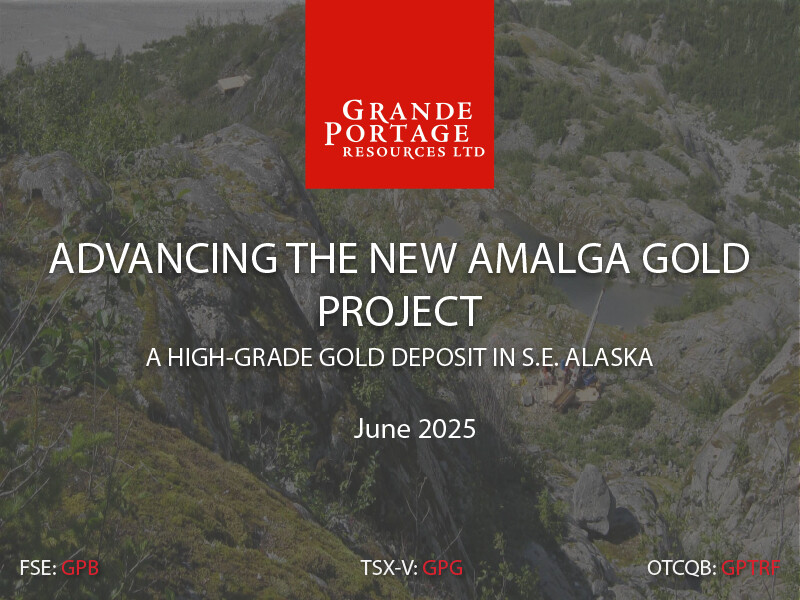 GRANDE PORTAGE RESOURCES LTD

ADVANCING THE NEW AMALGA GOLD PROJECT

A HIGH-GRADE GOLD DEPOSIT IN S.E. ALASKA

June 2025

FSE: GPB

TSX-V: GPG

OTCQB: GPTRF